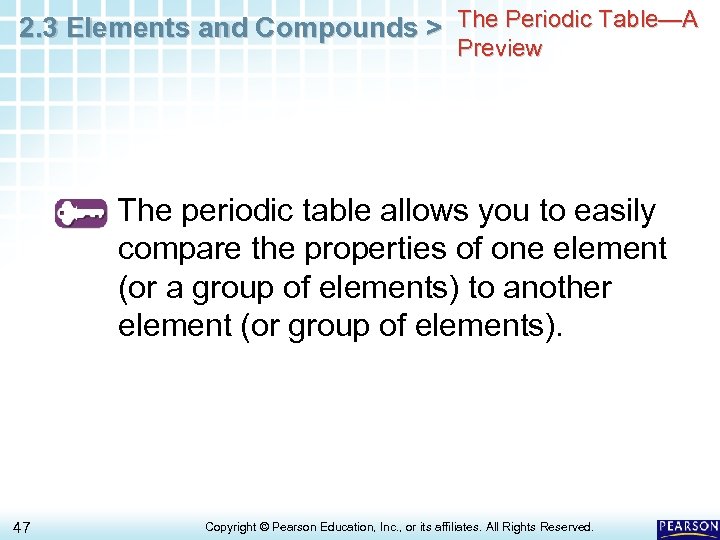 2.3 Elements and Compounds > The Periodic Table—A Preview

The periodic table allows you to easily compare the properties of one element (or a group of elements) to another element (or group of elements).

47

Copyright © Pearson Education, Inc., or its affiliates. All Rights Reserved.

PEARSON